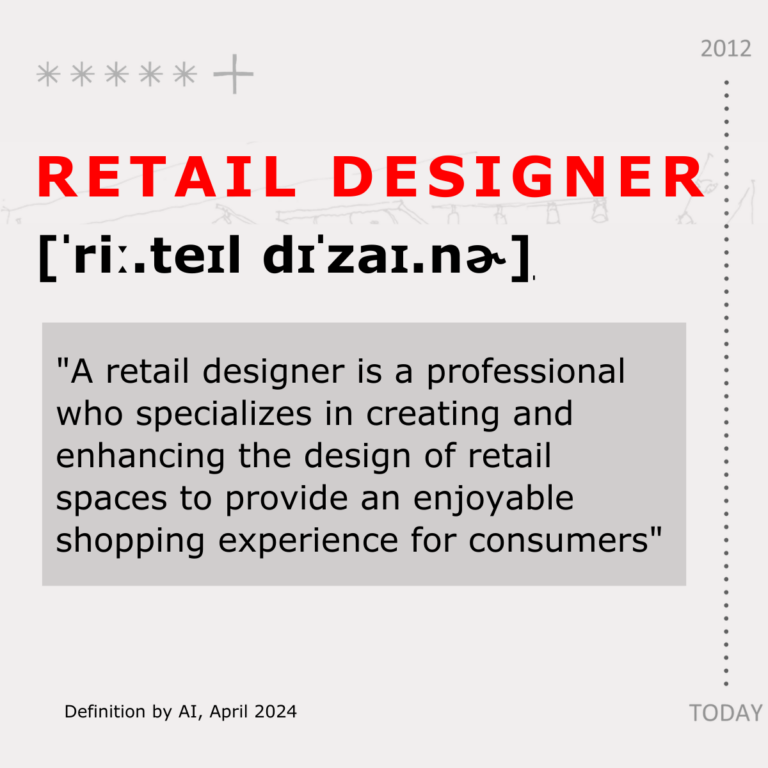 2012

✳✳✳✳✳ +

RETAIL DESIGNER

[ˈriː.teɪl dɪˈzaɪ.nɚ]

"A retail designer is a professional who specializes in creating and enhancing the design of retail spaces to provide an enjoyable shopping experience for consumers"

Definition by AI, April 2024

TODAY